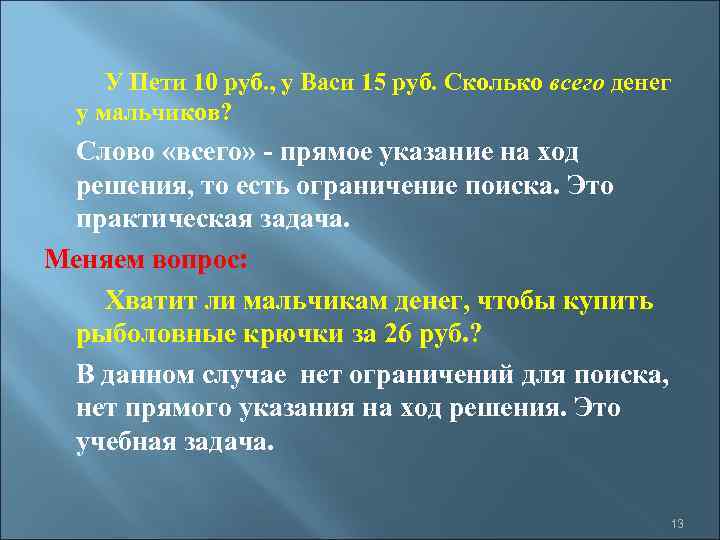 У Пети 10 руб., у Васи 15 руб. Сколько всего денег у мальчиков?

Слово «всего» - прямое указание на ход решения, то есть ограничение поиска. Это практическая задача.

Меняем вопрос:

Хватит ли мальчикам денег, чтобы купить рыболовные крючки за 26 руб.?

В данном случае нет ограничений для поиска, нет прямого указания на ход решения. Это учебная задача.

13